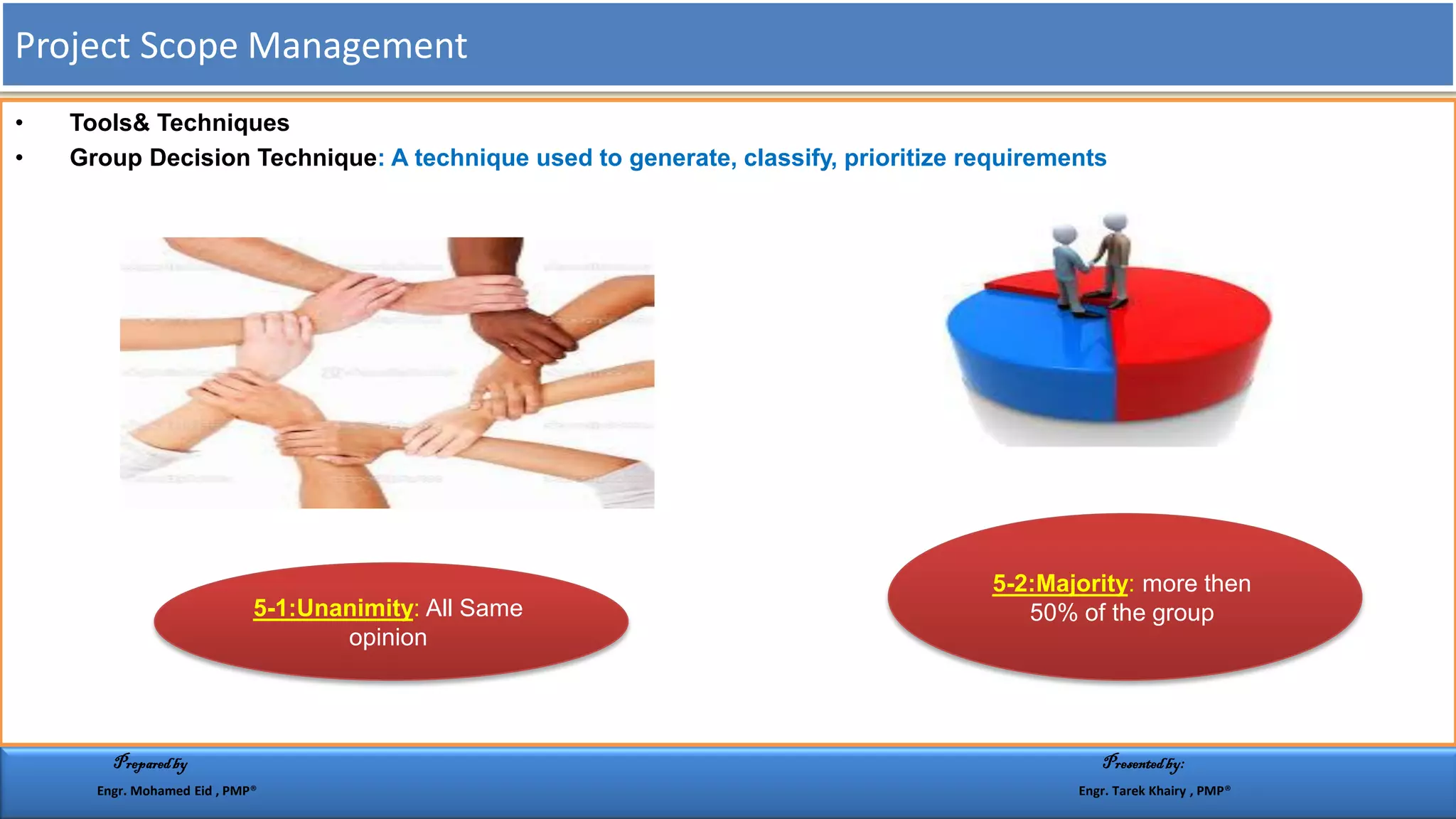 Project Scope Management

• Tools& Techniques
• Group Decision Technique: A technique used to generate, classify, prioritize requirements

5-1:Unanimity: All Same opinion

5-2:Majority: more then 50% of the group

Prepared by
Engr. Mohamed Eid , PMP®

Presented by:
Engr. Tarek Khairy , PMP®